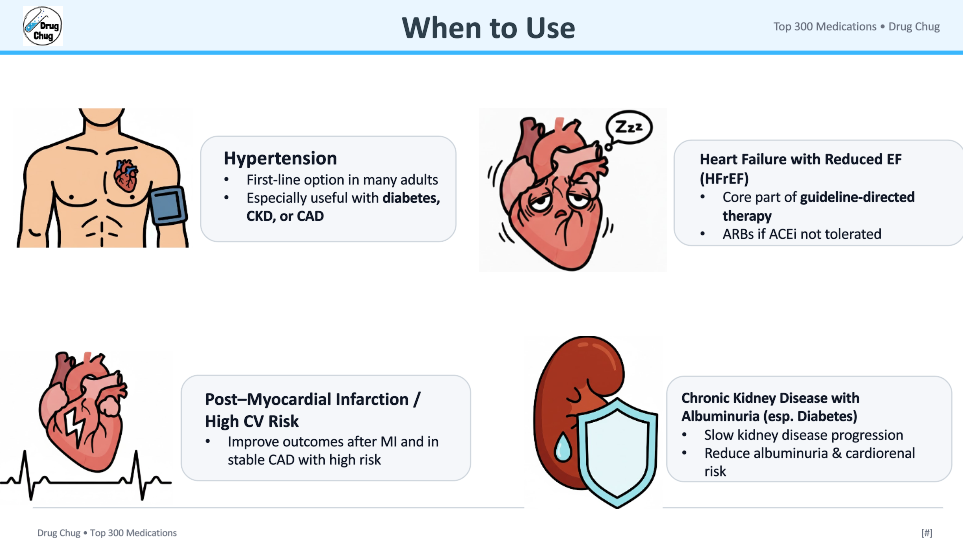 Drug Chug

When to Use

Top 300 Medications • Drug Chug

Hypertension
• First-line option in many adults
• Especially useful with diabetes, CKD, or CAD

Zzz

Heart Failure with Reduced EF (HFrEF)
• Core part of guideline-directed therapy
• ARBs if ACEi not tolerated

Post–Myocardial Infarction / High CV Risk
• Improve outcomes after MI and in stable CAD with high risk

Chronic Kidney Disease with Albuminuria (esp. Diabetes)
• Slow kidney disease progression
• Reduce albuminuria & cardiorenal risk

Drug Chug • Top 300 Medications

[#]